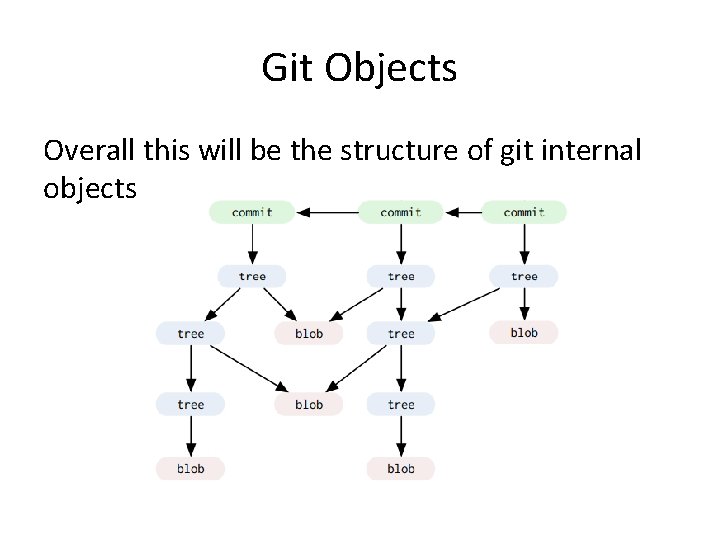 Git Objects

Overall this will be the structure of git internal objects

commit commit commit

tree tree tree

tree blob tree blob

tree blob tree

blob blob